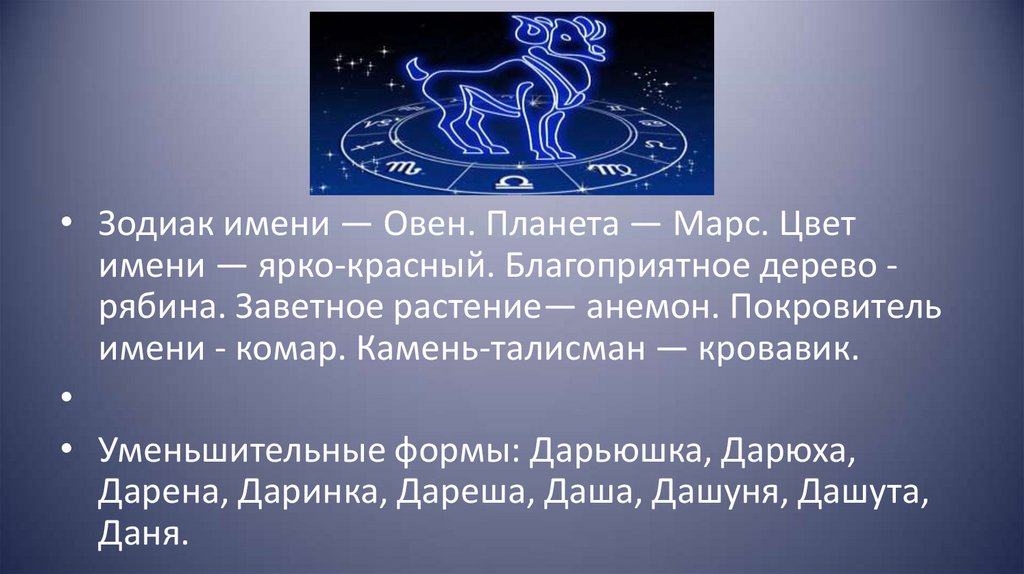 • Зодиак имени — Овен. Планета — Марс. Цвет имени — ярко-красный. Благоприятное дерево - рябина. Заветное растение— анемон. Покровитель имени - комар. Камень-талисман — кровавик.

•

• Уменьшительные формы: Дарьюшка, Дарюха, Дарена, Даринка, Дареша, Даша, Дашуня, Дашута, Даня.